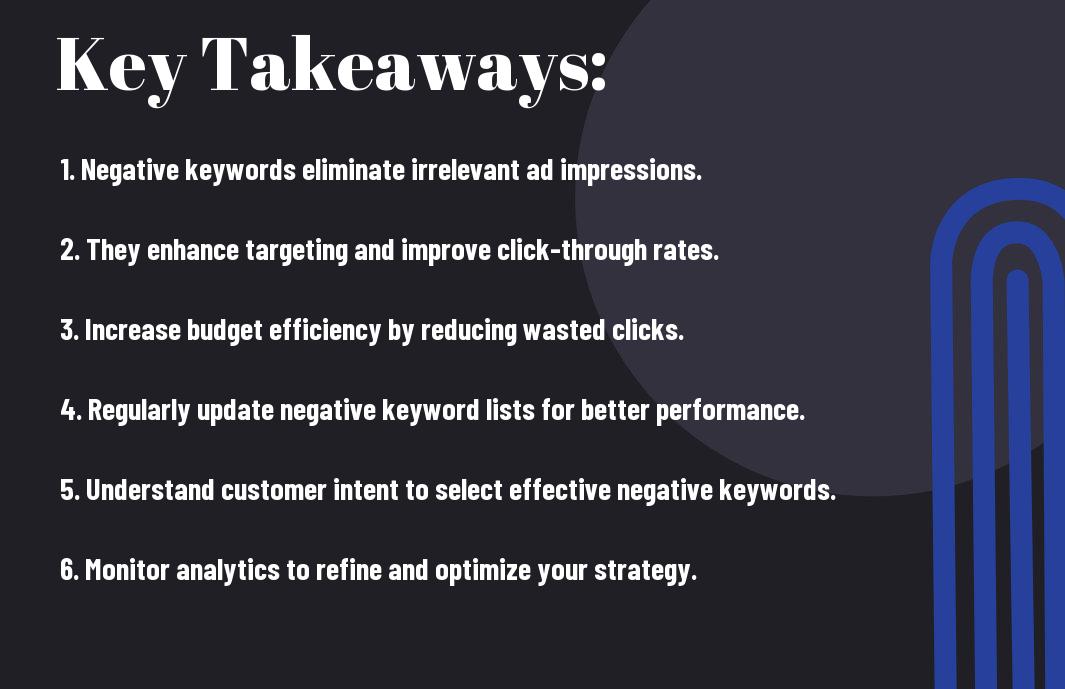 Key Takeaways:

1. Negative keywords eliminate irrelevant ad impressions.

2. They enhance targeting and improve click-through rates.

3. Increase budget efficiency by reducing wasted clicks.

4. Regularly update negative keyword lists for better performance.

5. Understand customer intent to select effective negative keywords.

6. Monitor analytics to refine and optimize your strategy.